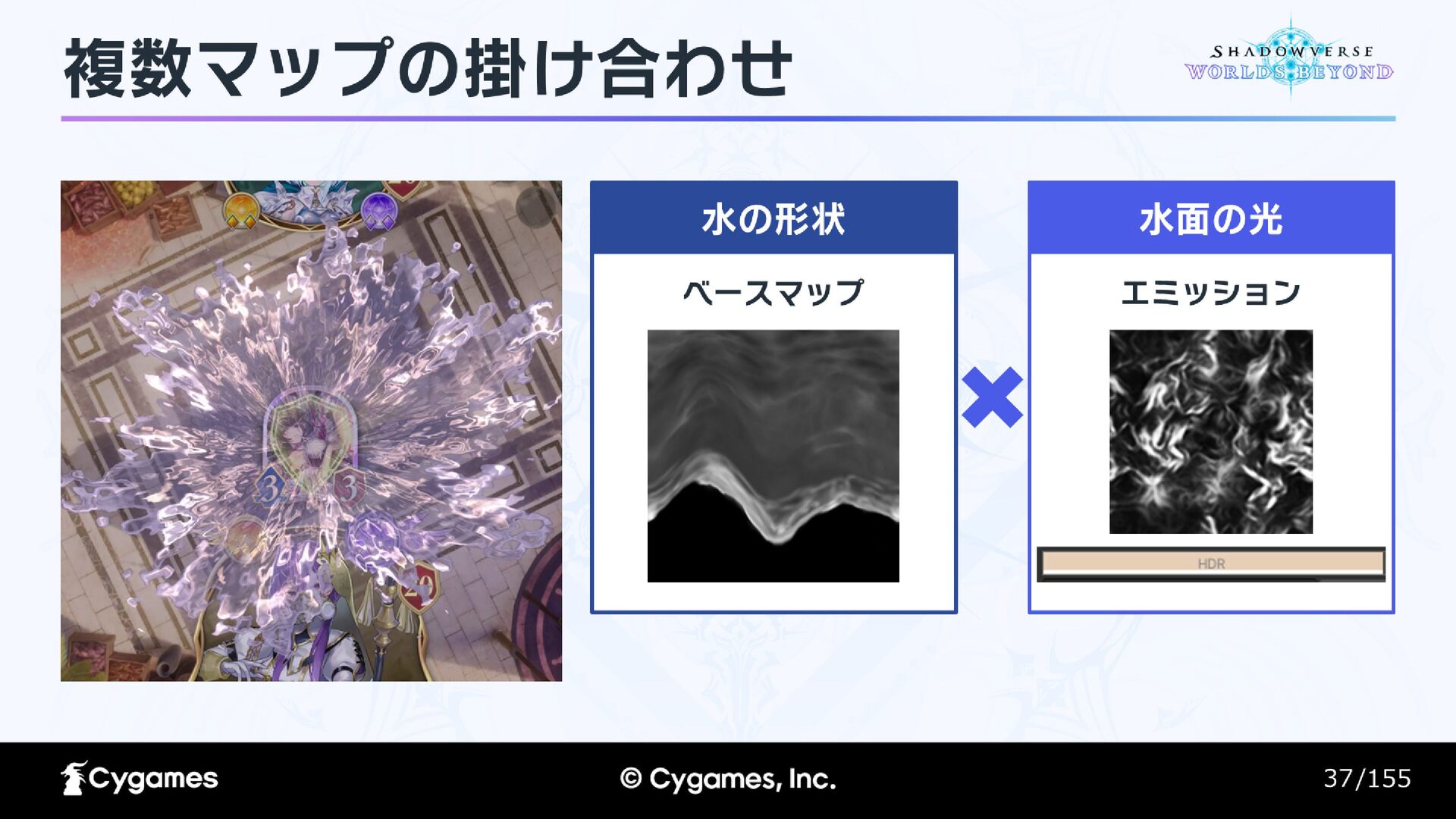 複数マップの掛け合わせ

SHADOWVERSE WORLDS BEYOND

3 3

水の形状

ベースマップ

×

水面の光

エミッション

HDR

Cygames

© Cygames, Inc.

37/155